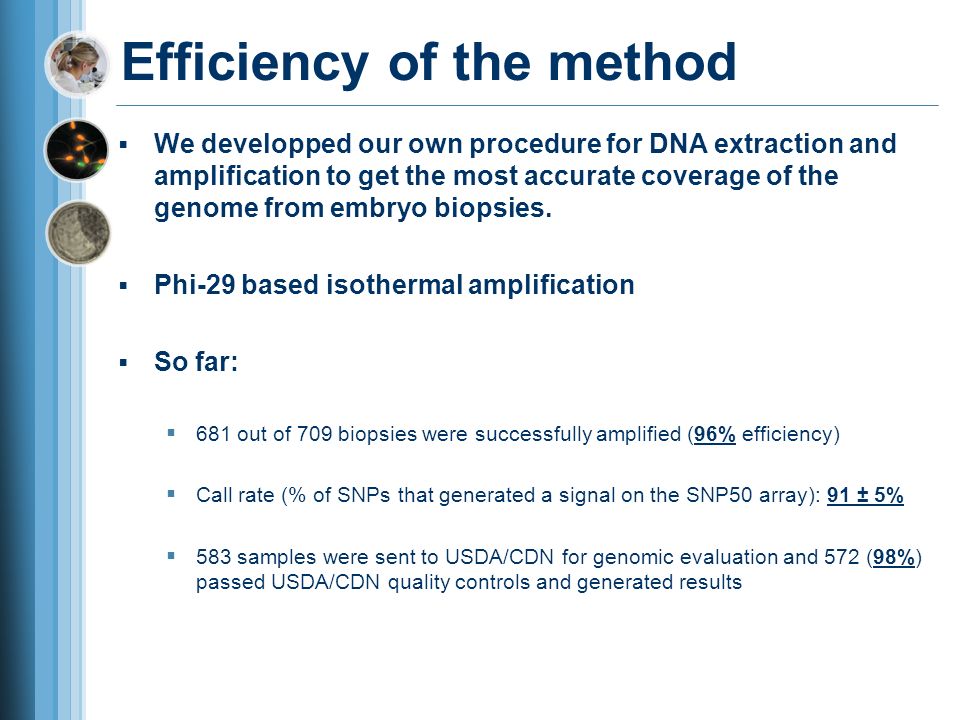 Efficiency of the method

▪ We developped our own procedure for DNA extraction and amplification to get the most accurate coverage of the genome from embryo biopsies.

▪ Phi-29 based isothermal amplification

▪ So far:

▪ 681 out of 709 biopsies were successfully amplified (96% efficiency)

▪ Call rate (% of SNPs that generated a signal on the SNP50 array): 91 ± 5%

▪ 583 samples were sent to USDA/CDN for genomic evaluation and 572 (98%) passed USDA/CDN quality controls and generated results